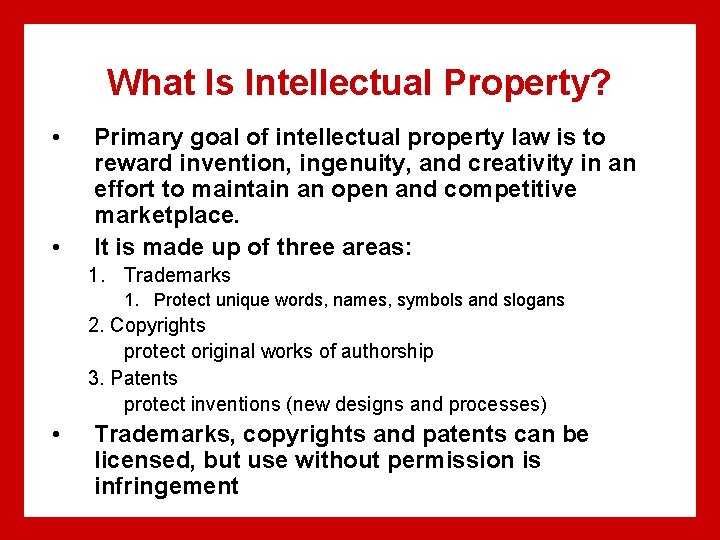 What Is Intellectual Property?

• Primary goal of intellectual property law is to reward invention, ingenuity, and creativity in an effort to maintain an open and competitive marketplace.

• It is made up of three areas:

1. Trademarks

1. Protect unique words, names, symbols and slogans

2. Copyrights

protect original works of authorship

3. Patents

protect inventions (new designs and processes)

• Trademarks, copyrights and patents can be licensed, but use without permission is infringement